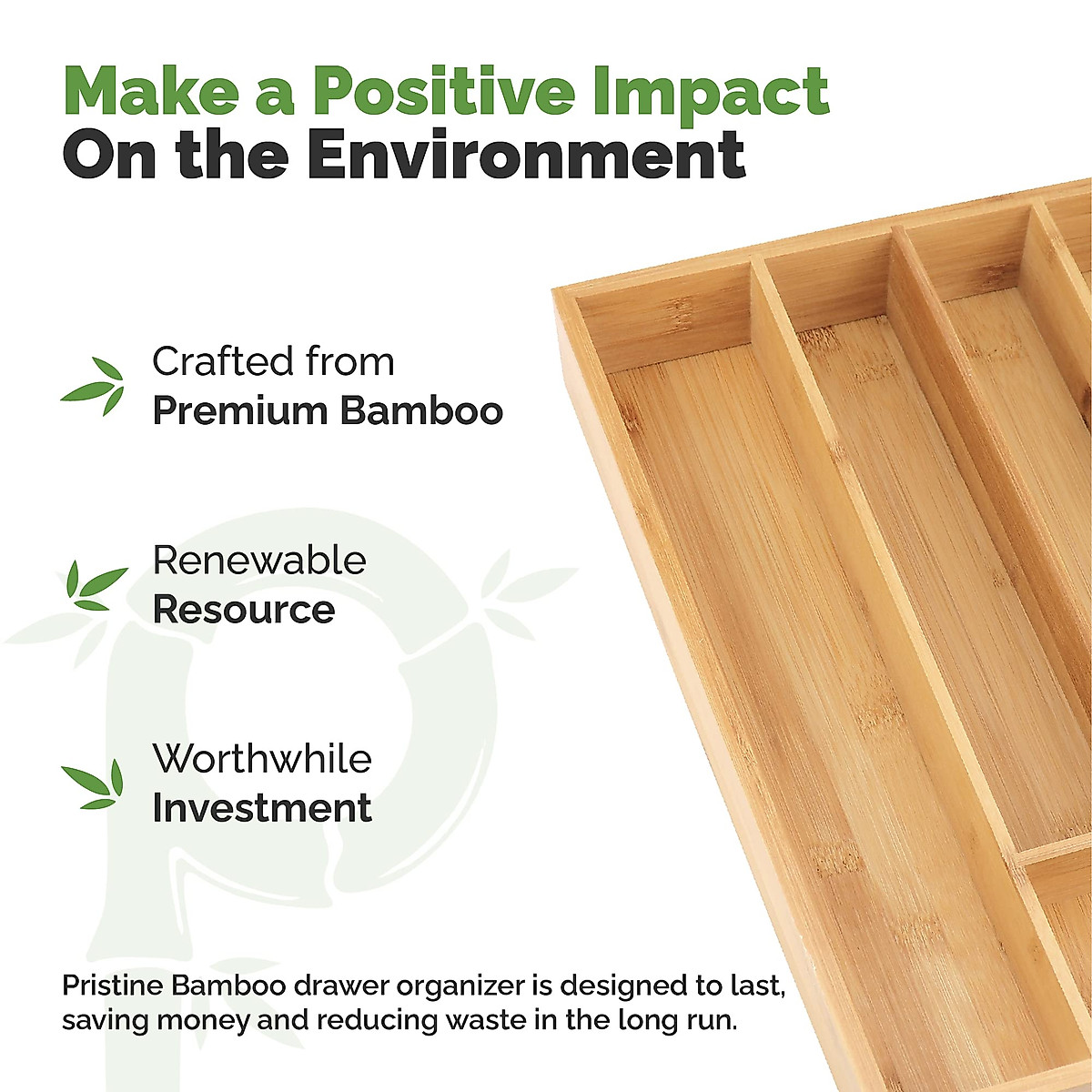 Make a Positive Impact
On the Environment

Crafted from
Premium Bamboo

Renewable
Resource

Worthwhile
Investment

Pristine Bamboo drawer organizer is designed to last, saving money and reducing waste in the long run.